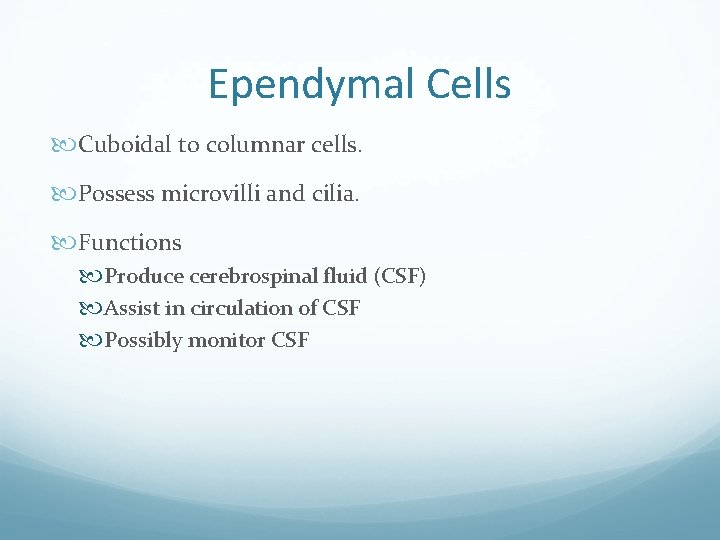 Ependymal Cells

Cuboidal to columnar cells.

Possess microvilli and cilia.

Functions

Produce cerebrospinal fluid (CSF)

Assist in circulation of CSF

Possibly monitor CSF